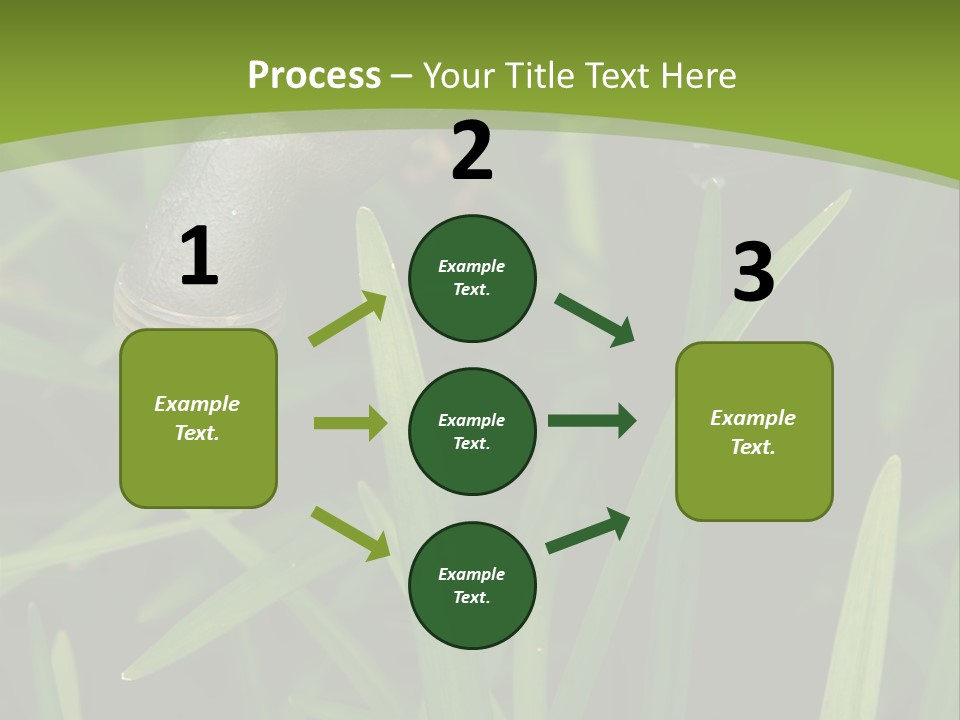 Process – Your Title Text Here

1

Example Text.

2

Example Text.

Example Text.

Example Text.

3

Example Text.